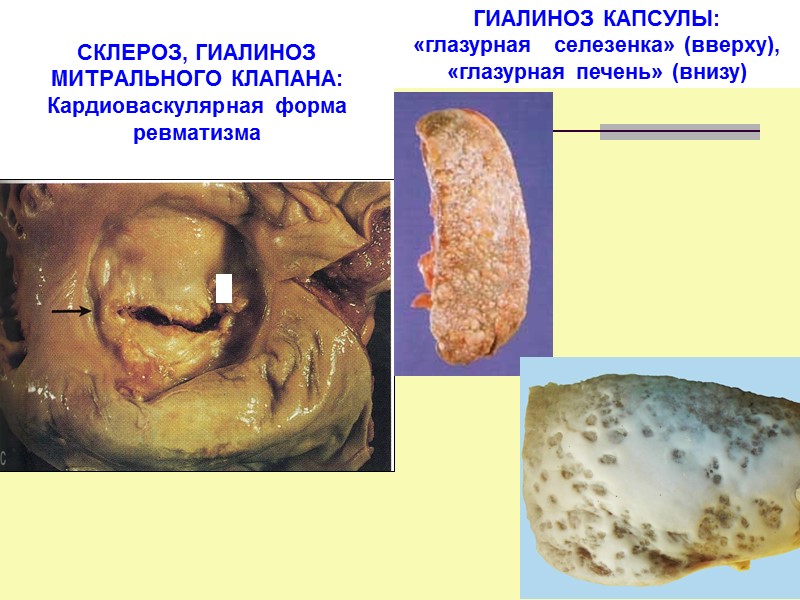 СКЛЕРОЗ, ГИАЛИНОЗ МИТРАЛЬНОГО КЛАПАНА: Кардиоваскулярная форма ревматизма

ГИАЛИНОЗ КАПСУЛЫ: «глазурная селезенка» (вверху), «глазурная печень» (внизу)

C